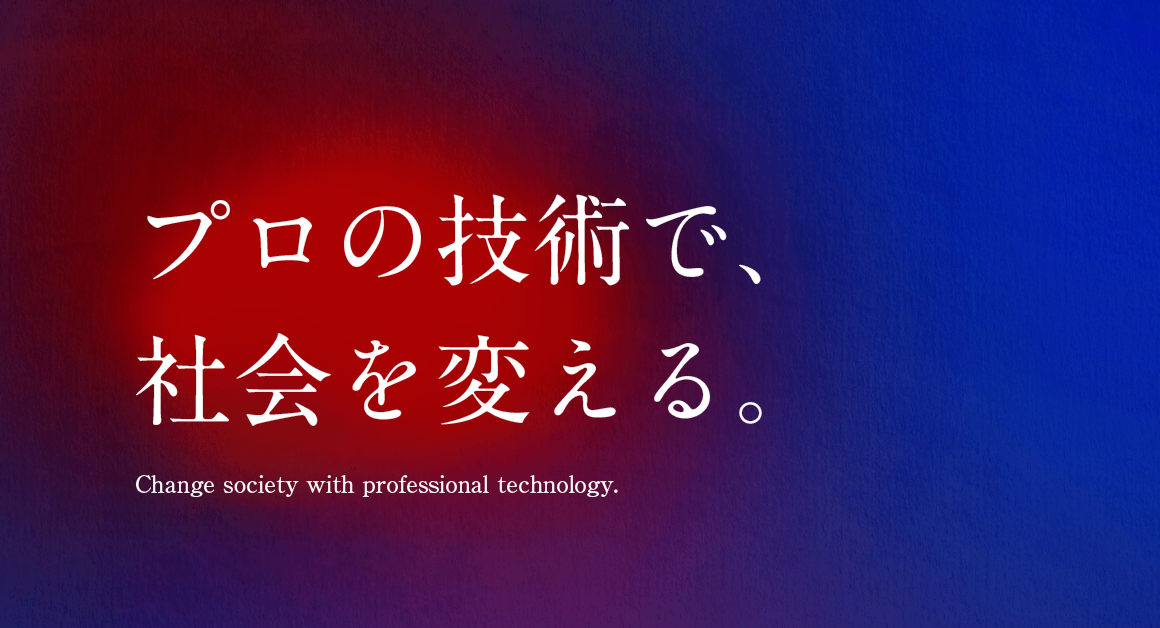 プロの技術で、
社会を変える。

Change society with professional technology.